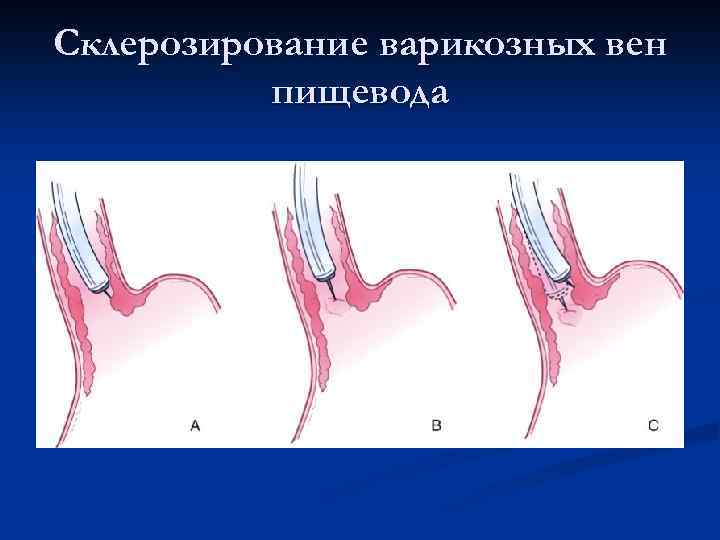 Склерозирование варикозных вен пищевода

A

B

C